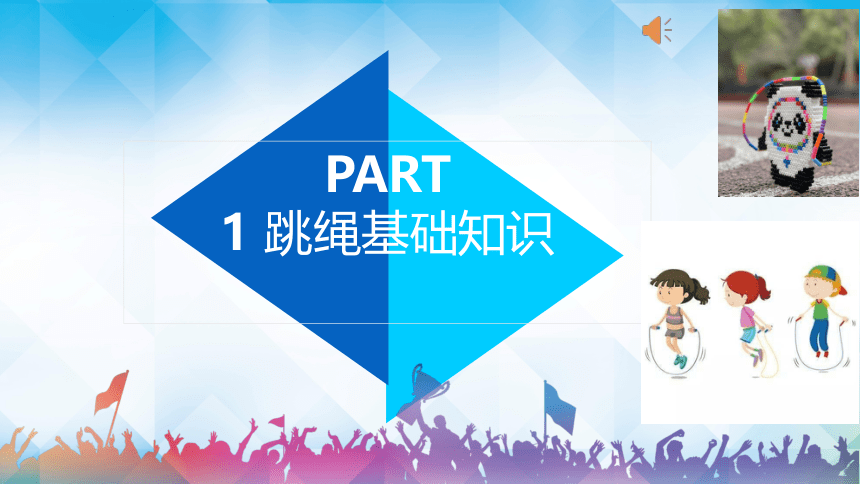 PART
1 跳绳基础知识